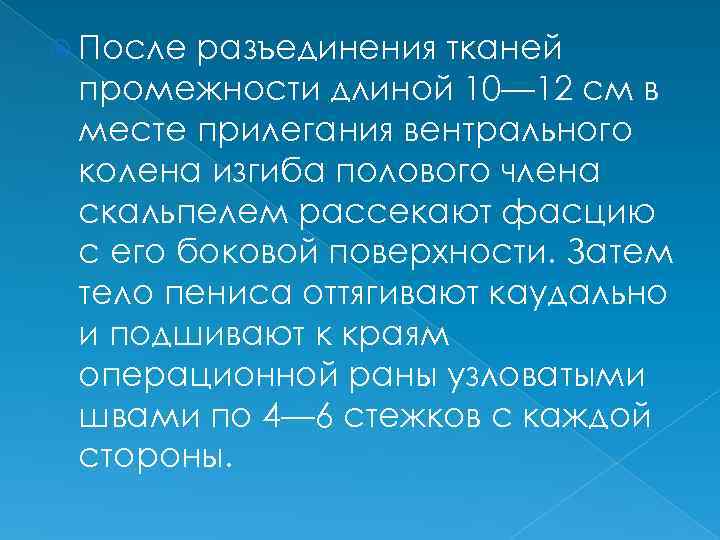 После разъединения тканей промежности длиной 10—12 см в месте прилегания вентрального колена изгиба полового члена скальпелем рассекают фасцию с его боковой поверхности. Затем тело пениса оттягивают каудально и подшивают к краям операционной раны узловатыми швами по 4—6 стежков с каждой стороны.